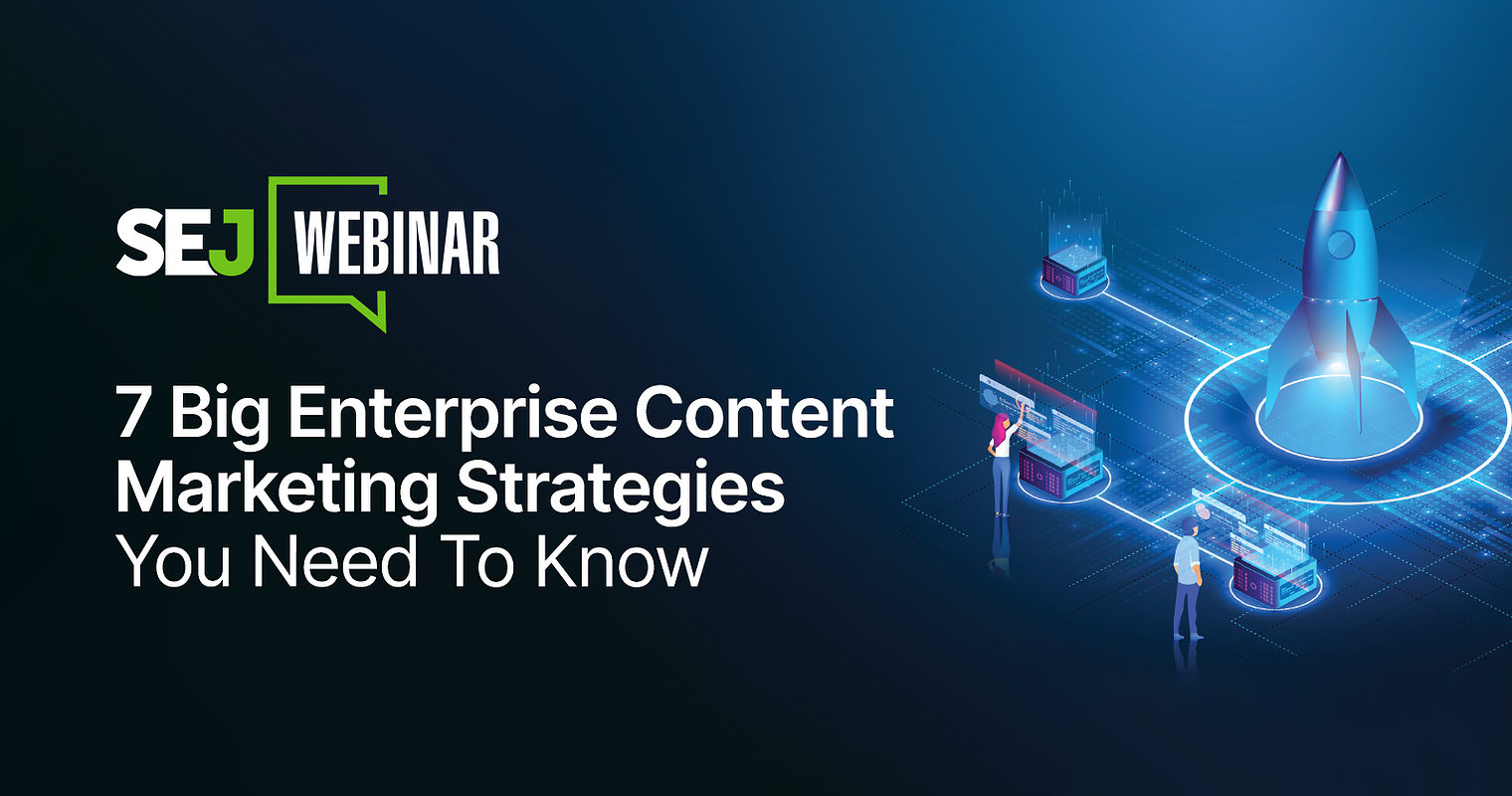 SEJ WEBINAR

7 Big Enterprise Content Marketing Strategies You Need To Know